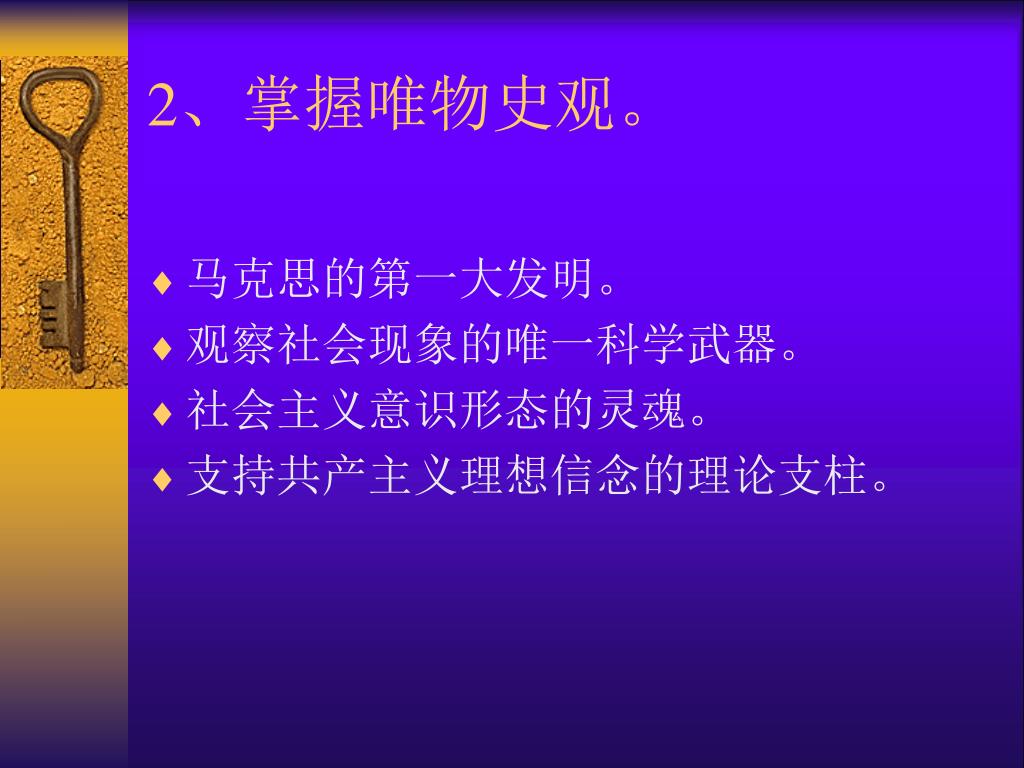 2、掌握唯物史观。

♦ 马克思的第一大发明。
♦ 观察社会现象的唯一科学武器。
♦ 社会主义意识形态的灵魂。
♦ 支持共产主义理想信念的理论支柱。